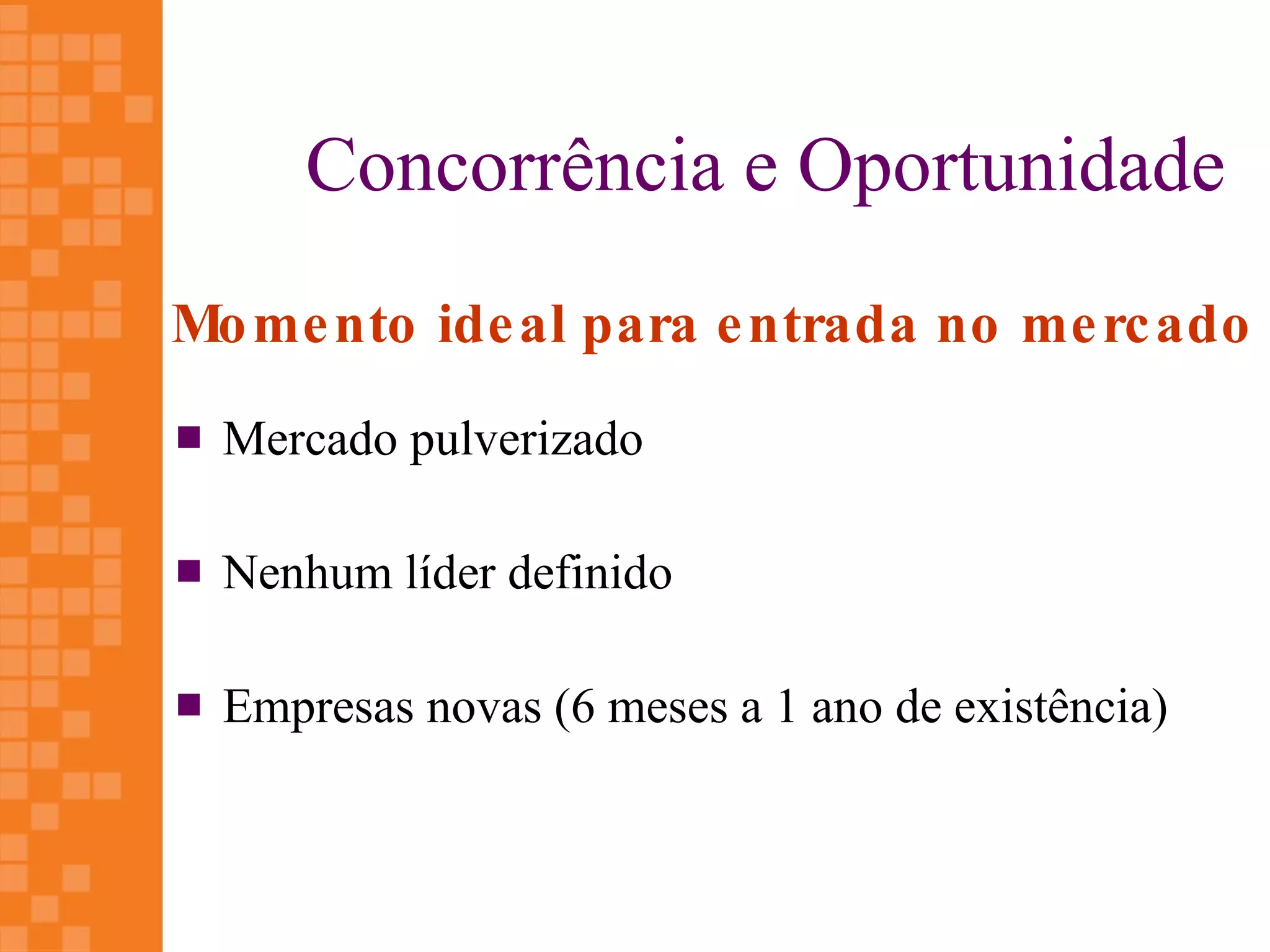 Concorrência e Oportunidade

Momento ideal para entrada no mercado

Mercado pulverizado

Nenhum líder definido

Empresas novas (6 meses a 1 ano de existência)